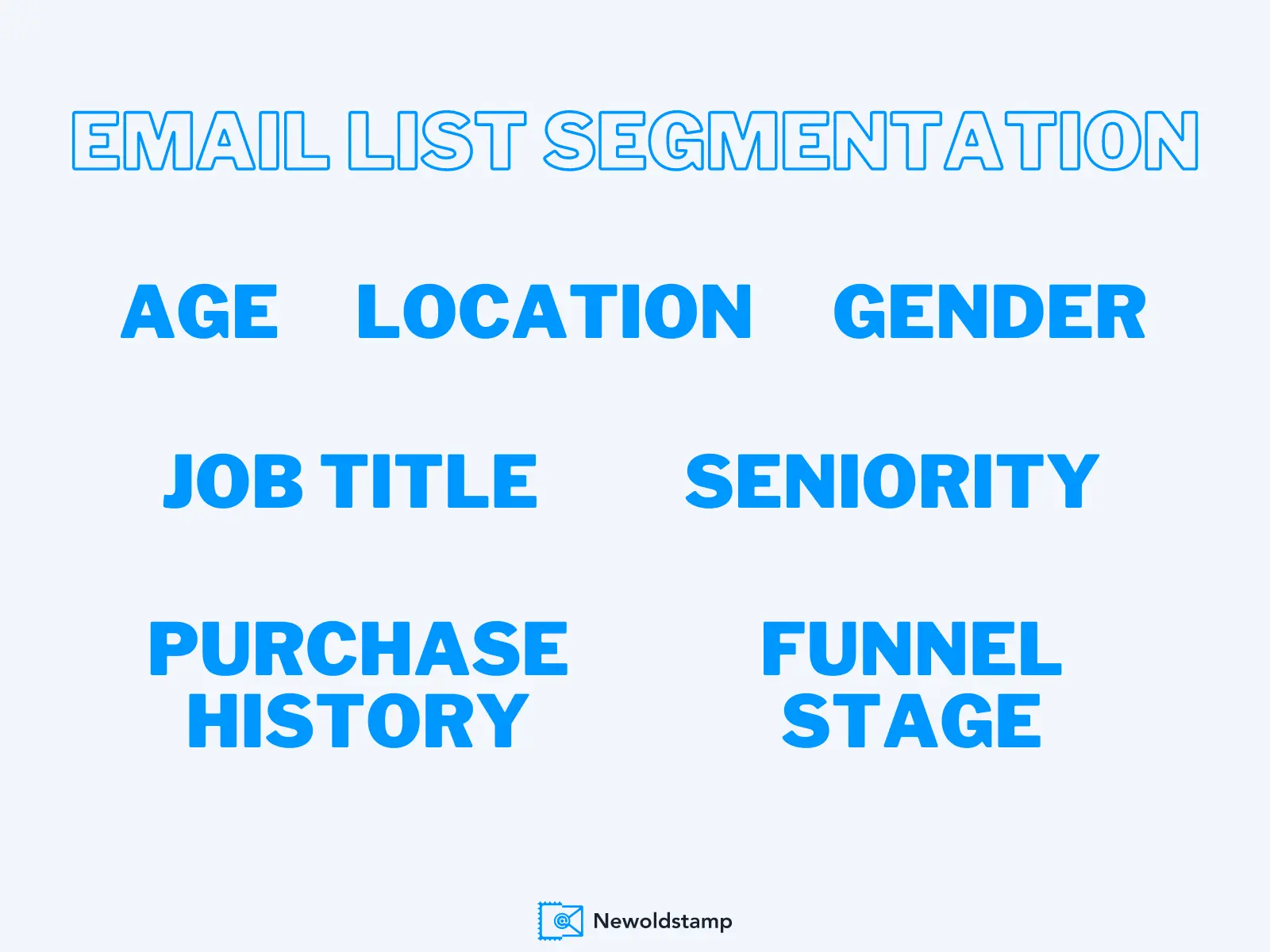 EMAIL LIST SEGMENTATION

AGE LOCATION GENDER

JOB TITLE SENIORITY

PURCHASE HISTORY

FUNNEL STAGE

Newoldstamp